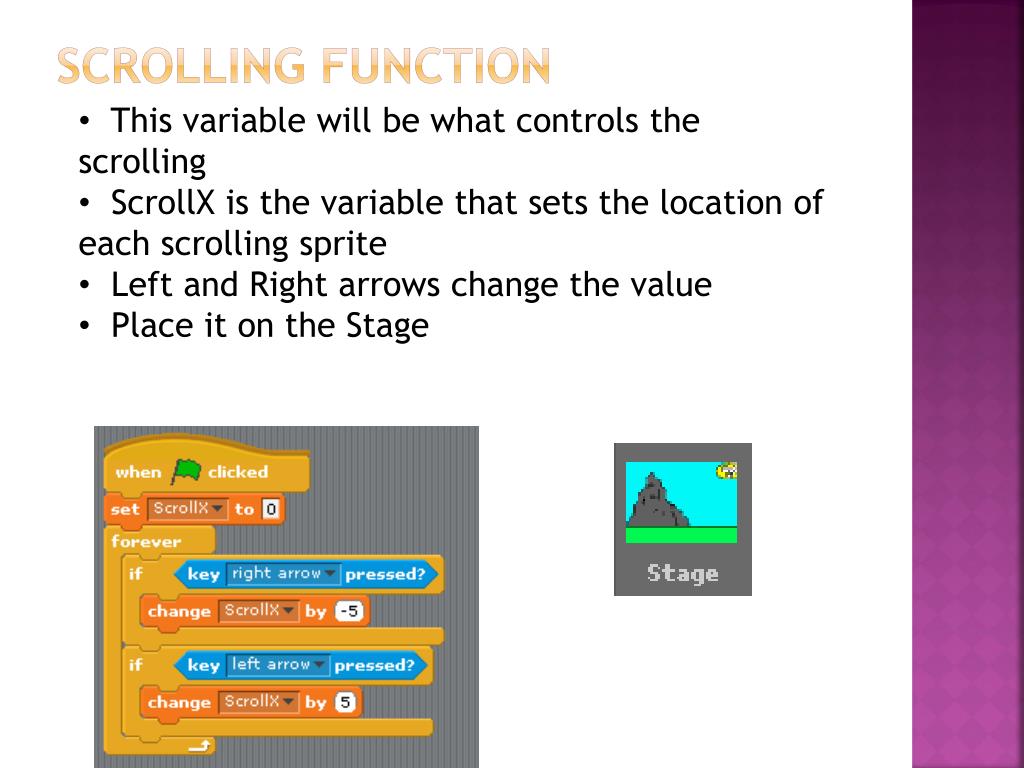 SCROLLING FUNCTION

• This variable will be what controls the scrolling
• ScrollX is the variable that sets the location of each scrolling sprite
• Left and Right arrows change the value
• Place it on the Stage

when clicked
set ScrollX to 0
forever
if key right arrow pressed?
change ScrollX by -5
if key left arrow pressed?
change ScrollX by 5

Stage